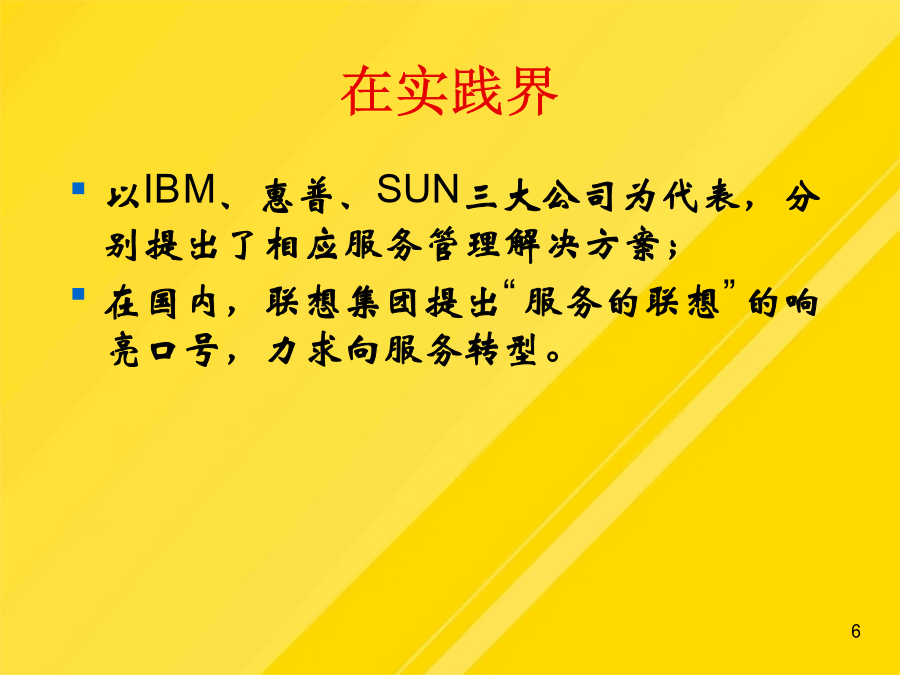 在实践界

以IBM、惠普、SUN三大公司为代表，分别提出了相应服务管理解决方案；

在国内，联想集团提出“服务的联想”的响亮口号，力求向服务转型。

6